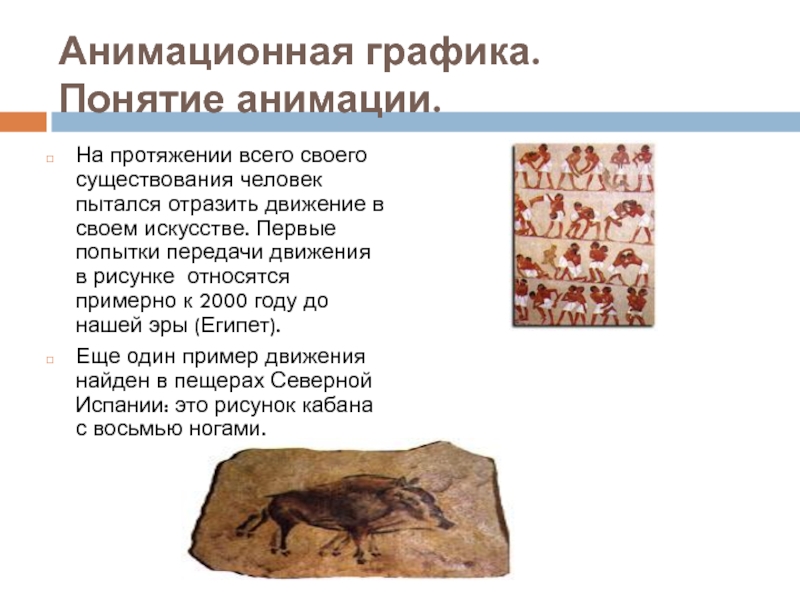 Анимационная графика.
Понятие анимации.

На протяжении всего своего существования человек пытался отразить движение в своем искусстве. Первые попытки передачи движения в рисунке относятся примерно к 2000 году до нашей эры (Египет).

Еще один пример движения найден в пещерах Северной Испании: это рисунок кабана с восьмью ногами.